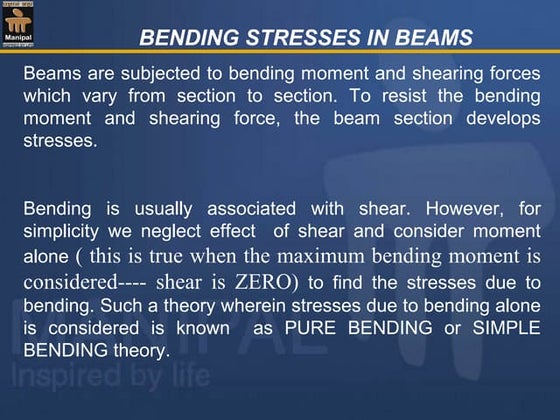 Manipal

BENDING STRESSES IN BEAMS

Beams are subjected to bending moment and shearing forces which vary from section to section. To resist the bending moment and shearing force, the beam section develops stresses.

Bending is usually associated with shear. However, for simplicity we neglect effect of shear and consider moment alone ( this is true when the maximum bending moment is considered---- shear is ZERO) to find the stresses due to bending. Such a theory wherein stresses due to bending alone is considered is known as PURE BENDING or SIMPLE BENDING theory.

MANIPAL
Inspired by life